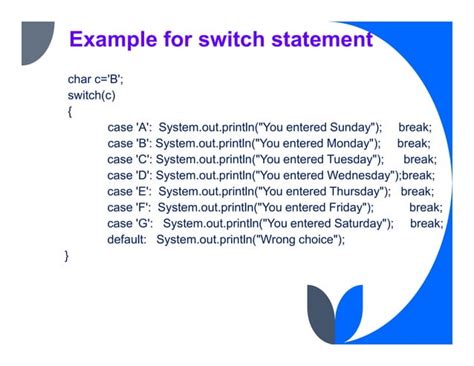 Example for switch statement

char c='B';
switch(c)
{
case 'A': System.out.println("You entered Sunday"); break;
case 'B': System.out.println("You entered Monday"); break;
case 'C': System.out.println("You entered Tuesday"); break;
case 'D': System.out.println("You entered Wednesday");break;
case 'E': System.out.println("You entered Thursday"); break;
case 'F': System.out.println("You entered Friday"); break;
case 'G': System.out.println("You entered Saturday"); break;
default: System.out.println("Wrong choice");
}